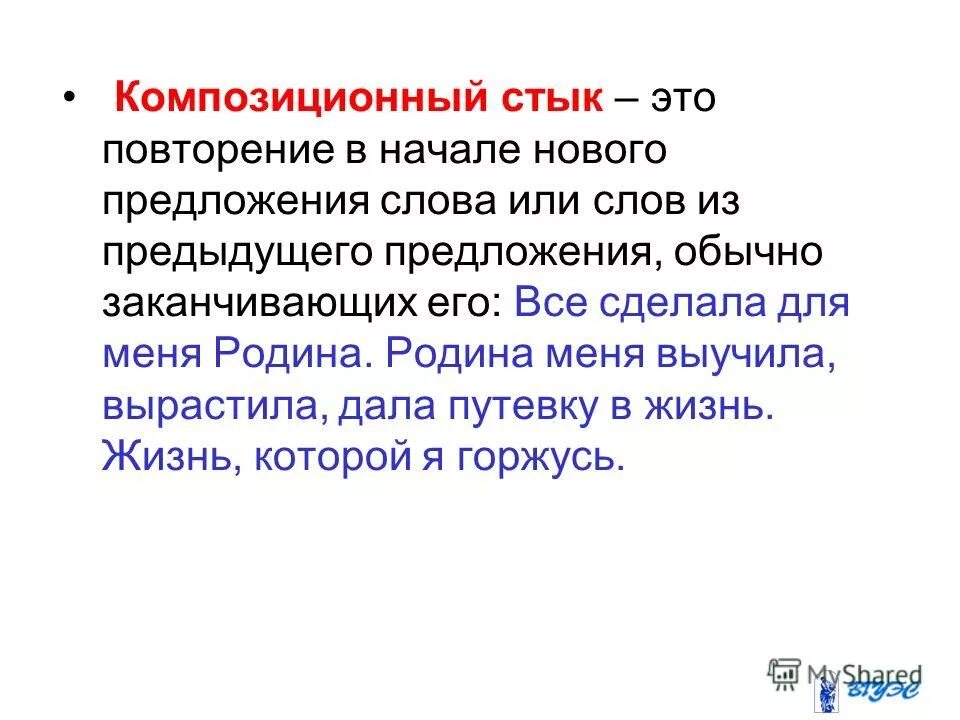 • Композиционный стык – это повторение в начале нового предложения слова или слов из предыдущего предложения, обычно заканчивающих его: Все сделала для меня Родина. Родина меня выучила, вырастила, дала путевку в жизнь. Жизнь, которой я горжусь.

MyShared

ВГУЭС